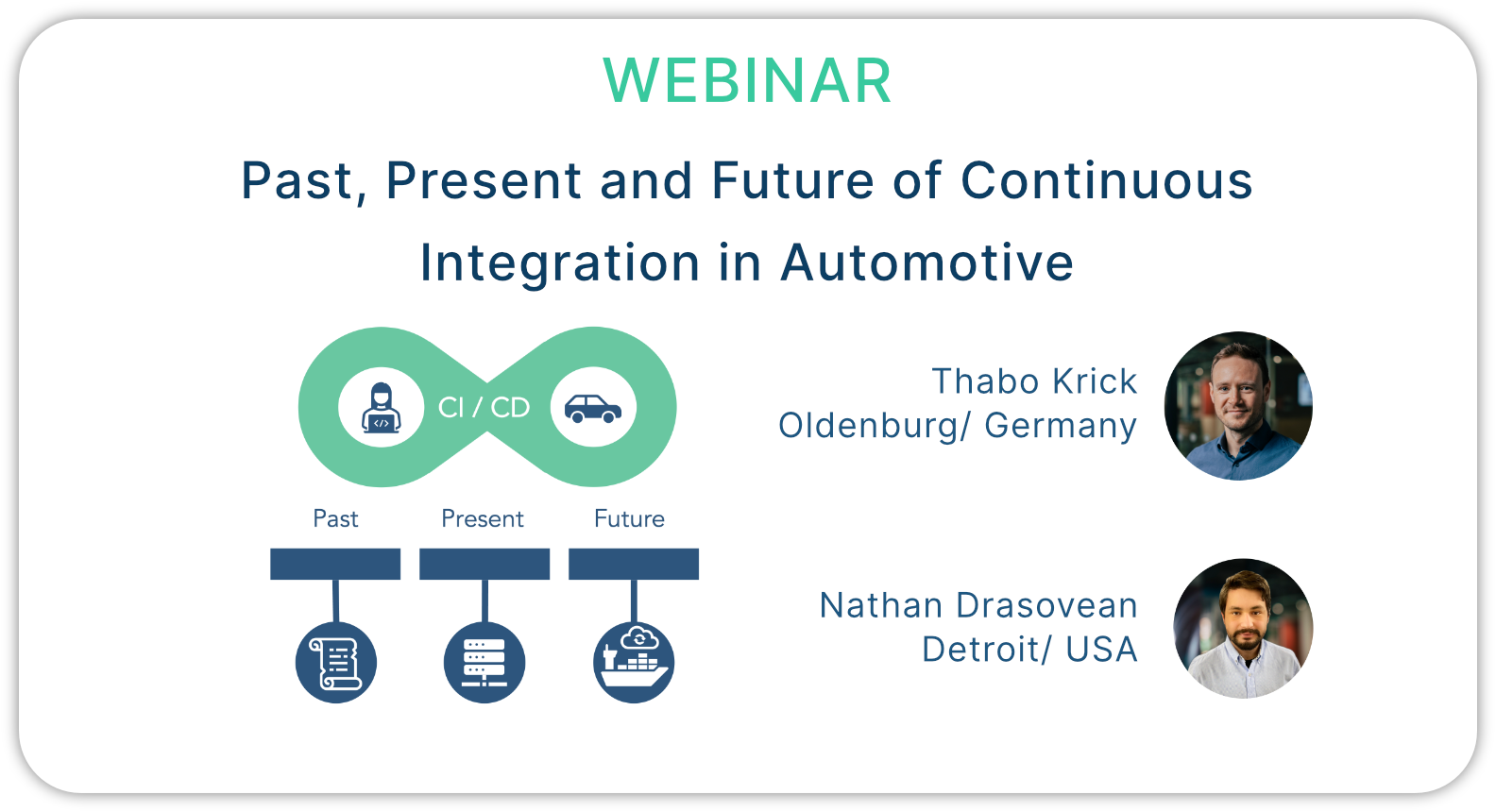 WEBINAR

Past, Present and Future of Continuous Integration in Automotive

CI / CD

Past
Present
Future

Thabo Krick
Oldenburg/ Germany

Nathan Drasovean
Detroit/ USA